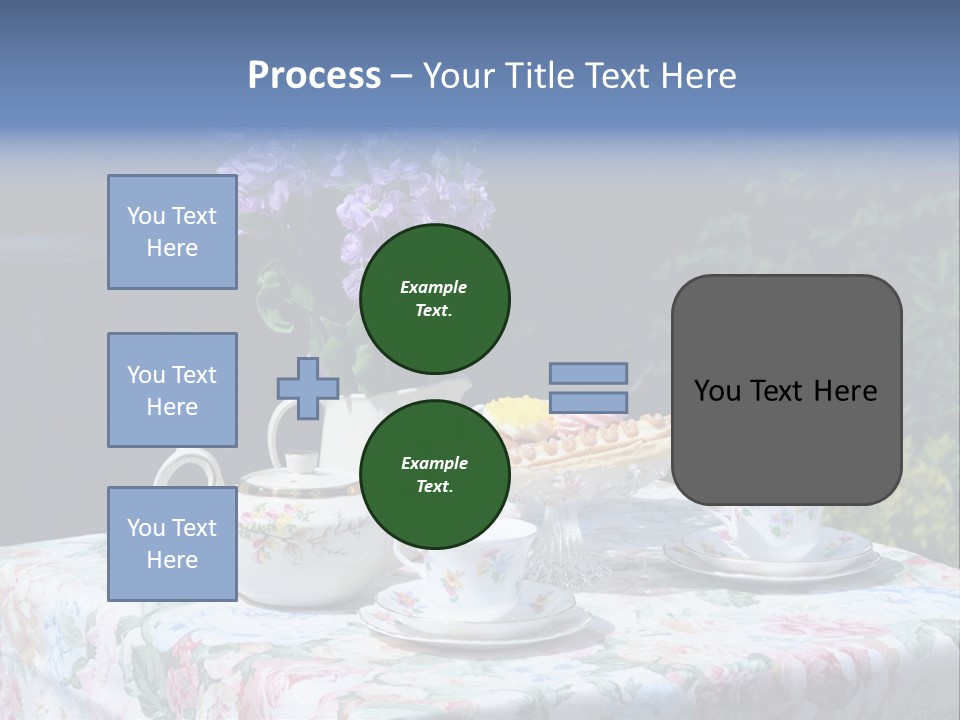 Process – Your Title Text Here

You Text Here

You Text Here

You Text Here

Example Text.

Example Text.

You Text Here